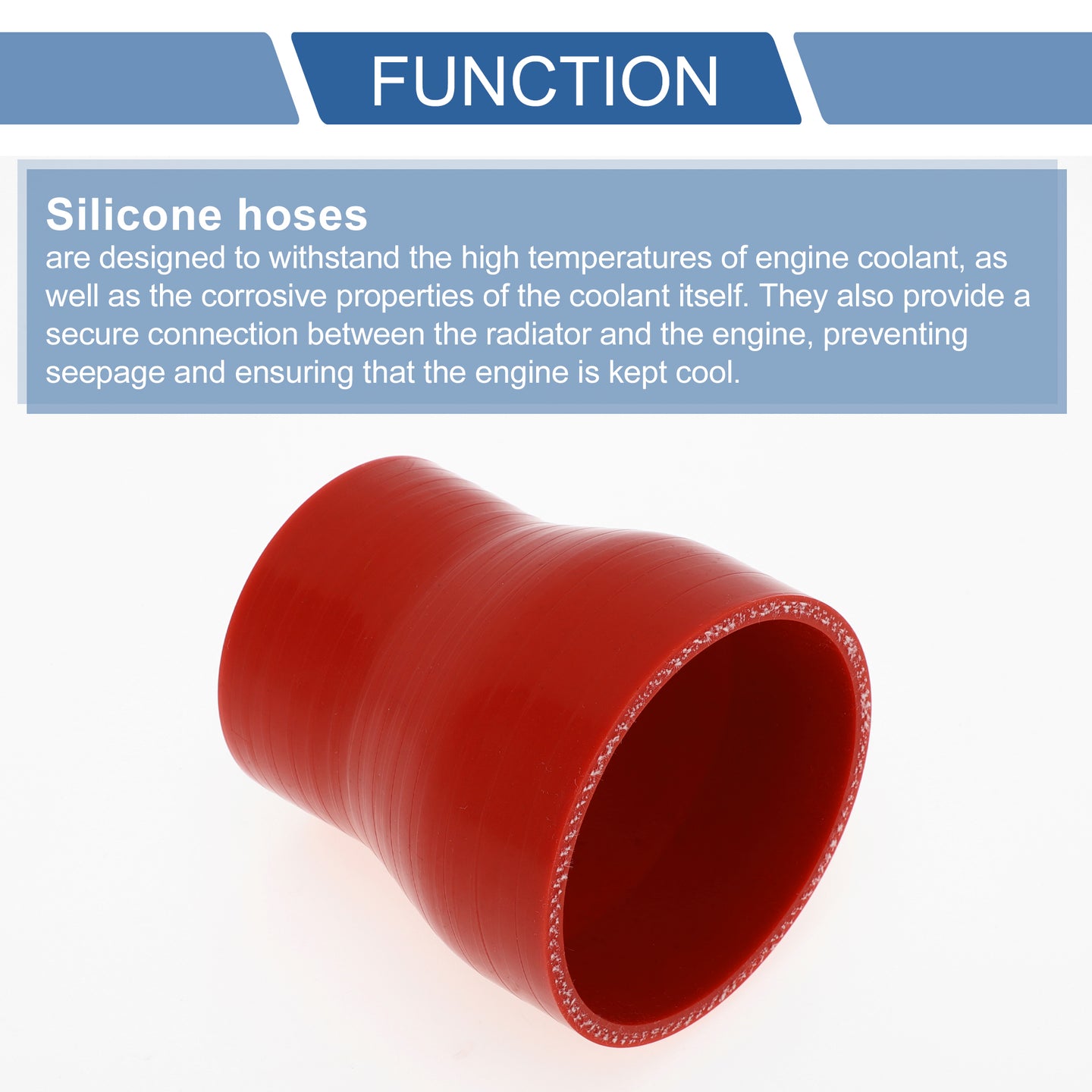 FUNCTION

Silicone hoses

are designed to withstand the high temperatures of engine coolant, as well as the corrosive properties of the coolant itself. They also provide a secure connection between the radiator and the engine, preventing seepage and ensuring that the engine is kept cool.